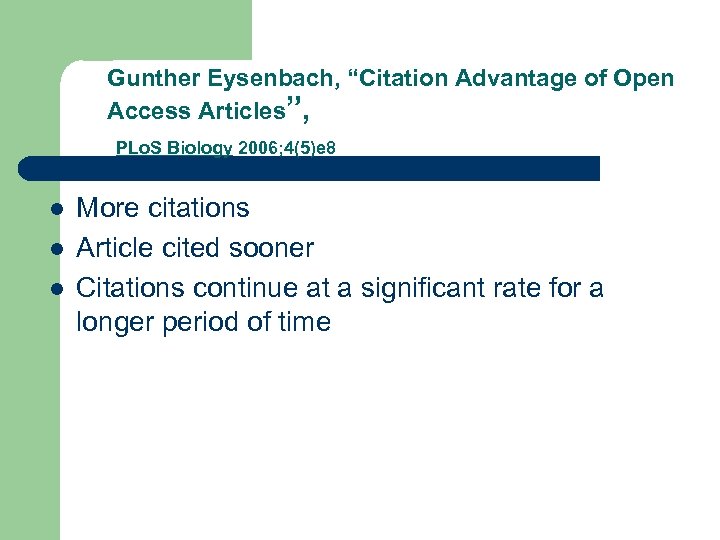 Gunther Eysenbach, “Citation Advantage of Open Access Articles”,

PLoS Biology 2006;4(5)e8

- More citations
- Article cited sooner
- Citations continue at a significant rate for a longer period of time